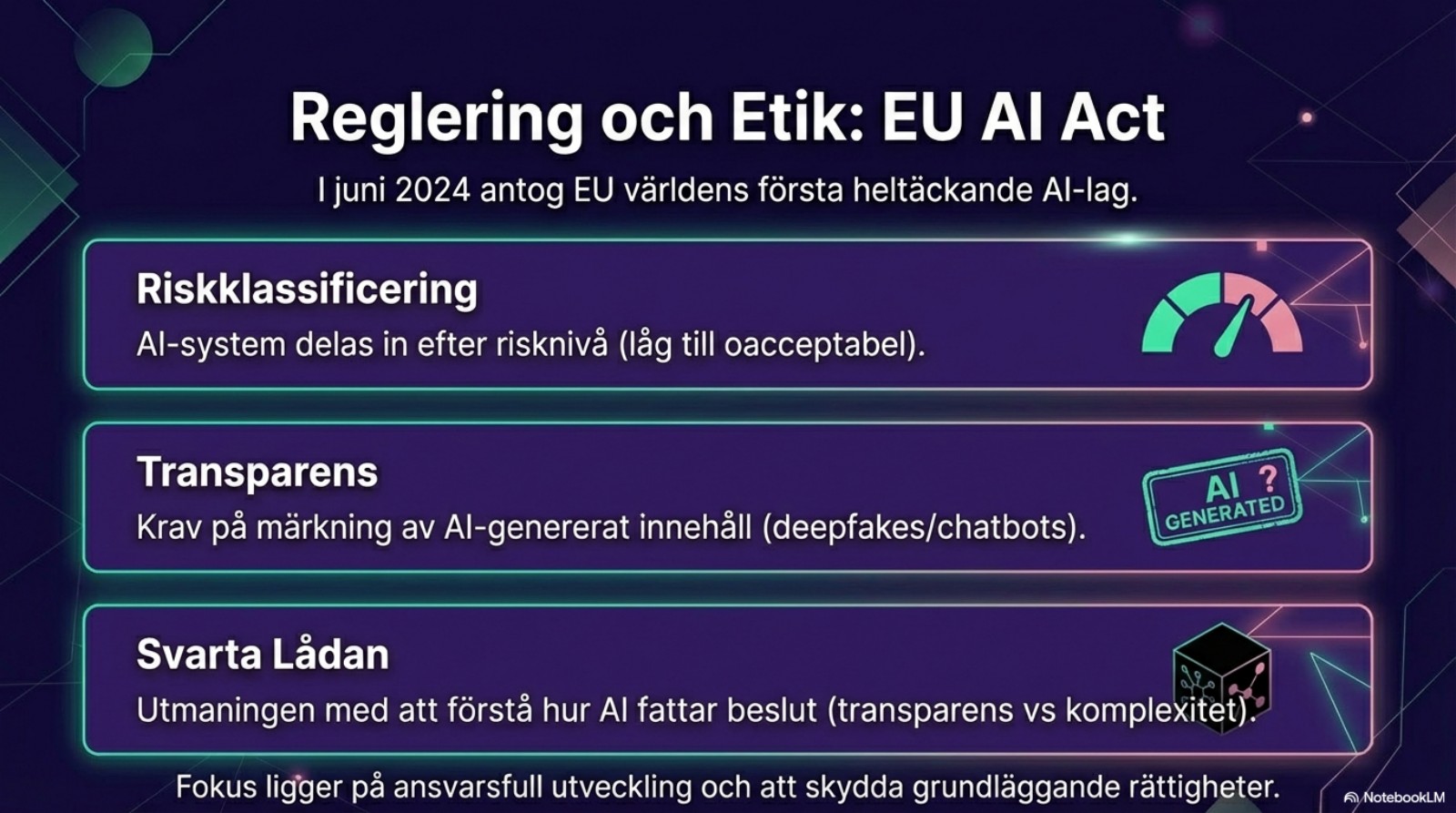 Reglering och Etik: EU AI Act

I juni 2024 antog EU världens första heltäckande AI-lag.

Riskklassificering

AI-system delas in efter risknivå (låg till oacceptabel).

Transparens

Krav på märkning av AI-genererat innehåll (deepfakes/chatbots).

AI ?
GENERATED

Svarta Lådan

Utmaningen med att förstå hur AI fattar beslut (transparens vs komplexitet).

Fokus ligger på ansvarsfull utveckling och att skydda grundläggande rättigheter.

NotebookLM